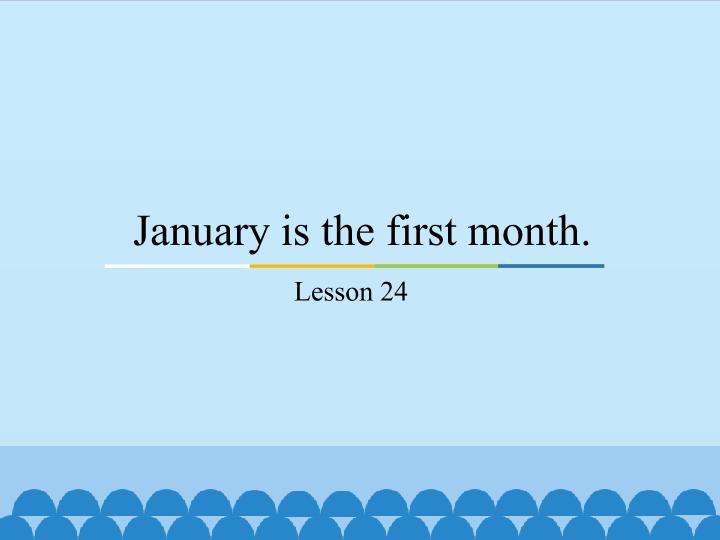 January is the first month.

Lesson 24